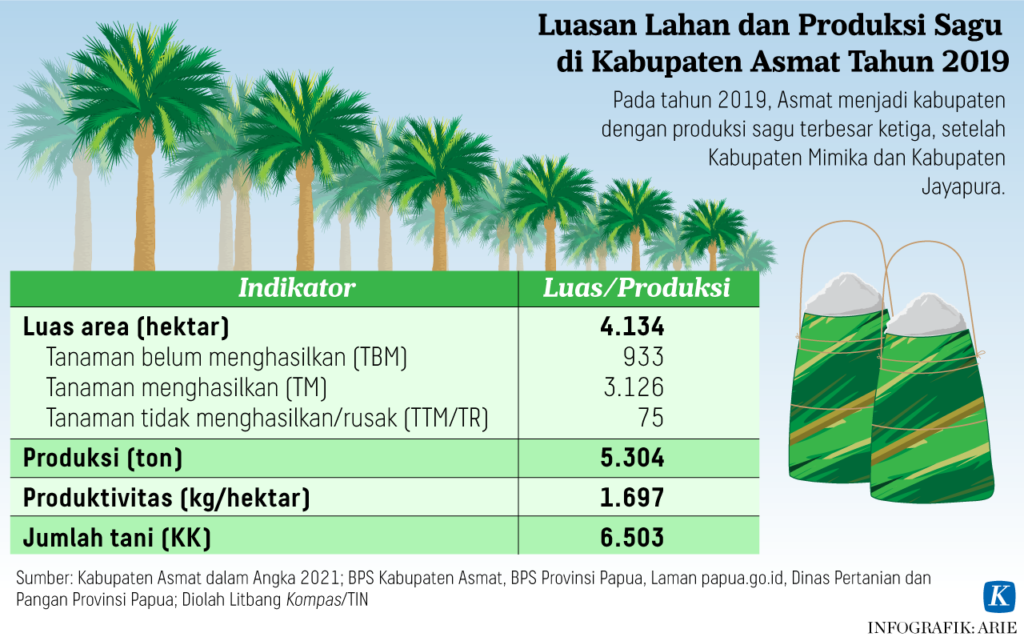 Luasan Lahan dan Produksi Sagu di Kabupaten Asmat Tahun 2019

Pada tahun 2019, Asmat menjadi kabupaten dengan produksi sagu terbesar ketiga, setelah Kabupaten Mimika dan Kabupaten Jayapura.

| Indikator | Luas/Produksi |
|---|---|
| Luas area (hektar) | 4.134 |
| Tanaman belum menghasilkan (TBM) | 933 |
| Tanaman menghasilkan (TM) | 3.126 |
| Tanaman tidak menghasilkan/rusak (TTM/TR) | 75 |
| Produksi (ton) | 5.304 |
| Produktivitas (kg/hektar) | 1.697 |
| Jumlah tani (KK) | 6.503 |

Sumber: Kabupaten Asmat dalam Angka 2021; BPS Kabupaten Asmat, BPS Provinsi Papua, Laman papua.go.id, Dinas Pertanian dan Pangan Provinsi Papua; Diolah Litbang Kompas/TIN

K

INFOGRAFIK: ARIE